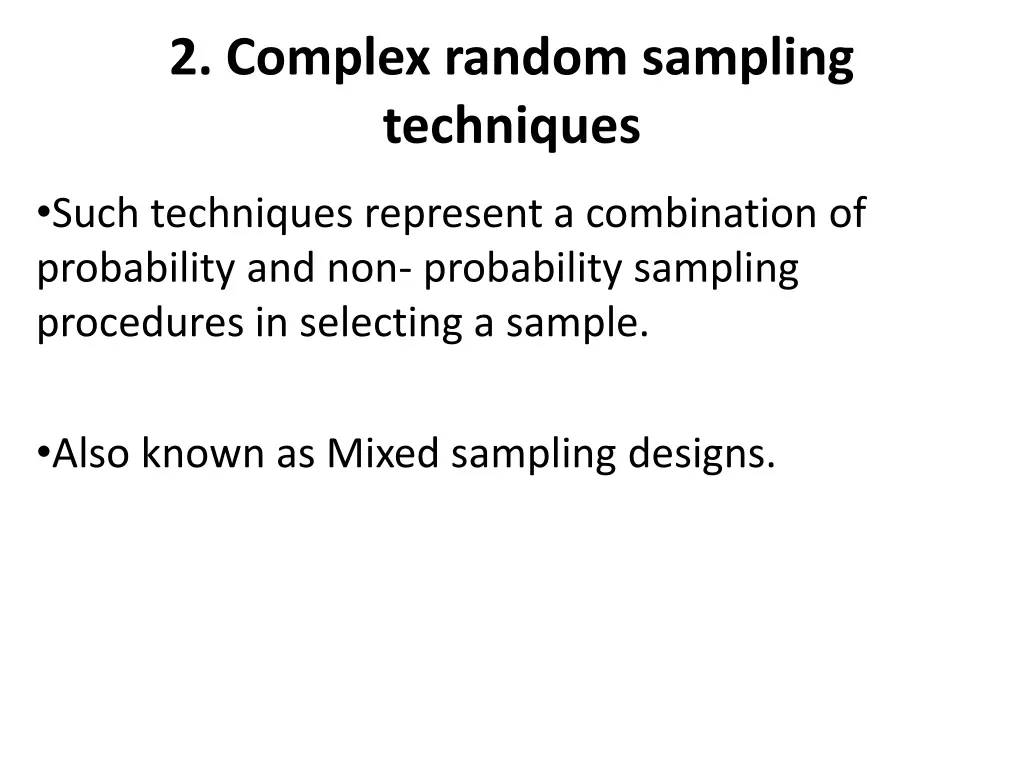 2. Complex random sampling techniques

•Such techniques represent a combination of probability and non- probability sampling procedures in selecting a sample.

•Also known as Mixed sampling designs.